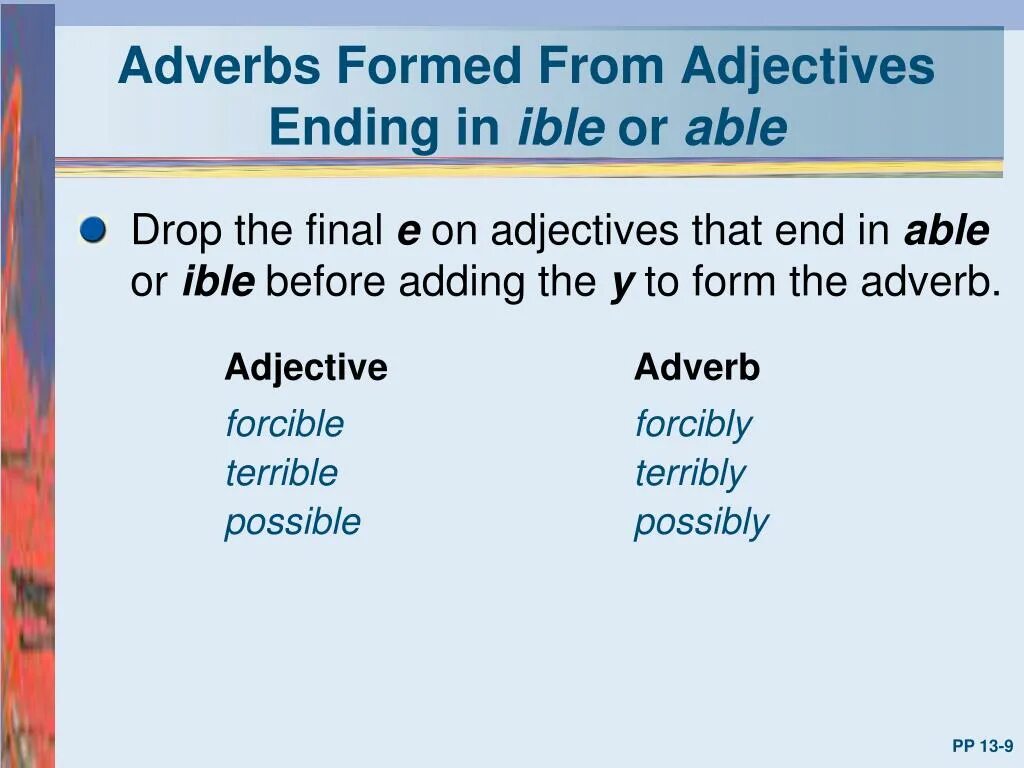 Adverbs Formed From Adjectives Ending in ible or able

Drop the final e on adjectives that end in able or ible before adding the y to form the adverb.

| Adjective | Adverb |
|---|---|
| forcible | forcibly |
| terrible | terribly |
| possible | possibly |

PP 13-9